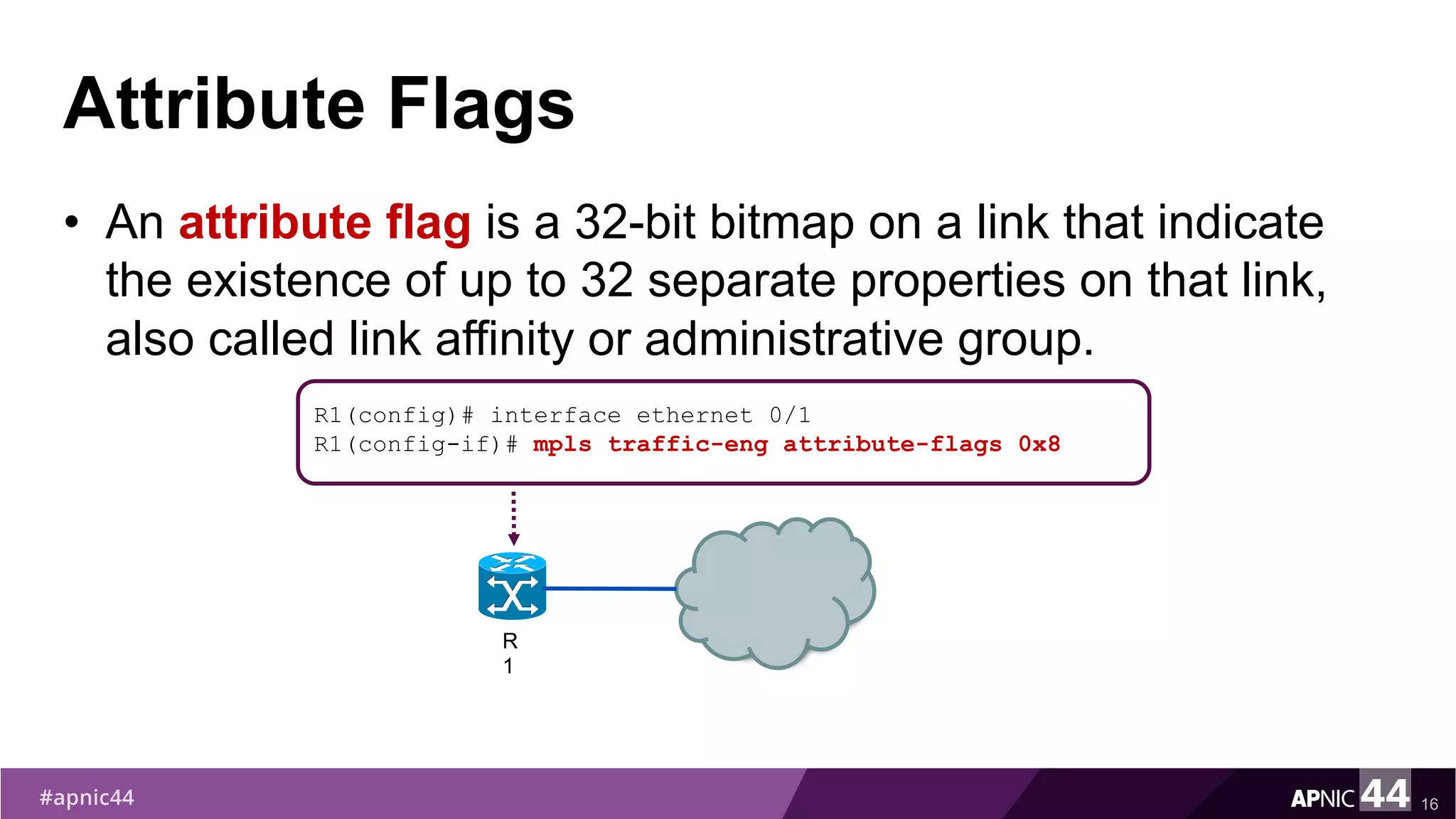 Attribute Flags

• An attribute flag is a 32-bit bitmap on a link that indicate the existence of up to 32 separate properties on that link, also called link affinity or administrative group.

R1(config)# interface ethernet 0/1
R1(config-if)# mpls traffic-eng attribute-flags 0x8

R
1

#apnic44

APNIC 44 16